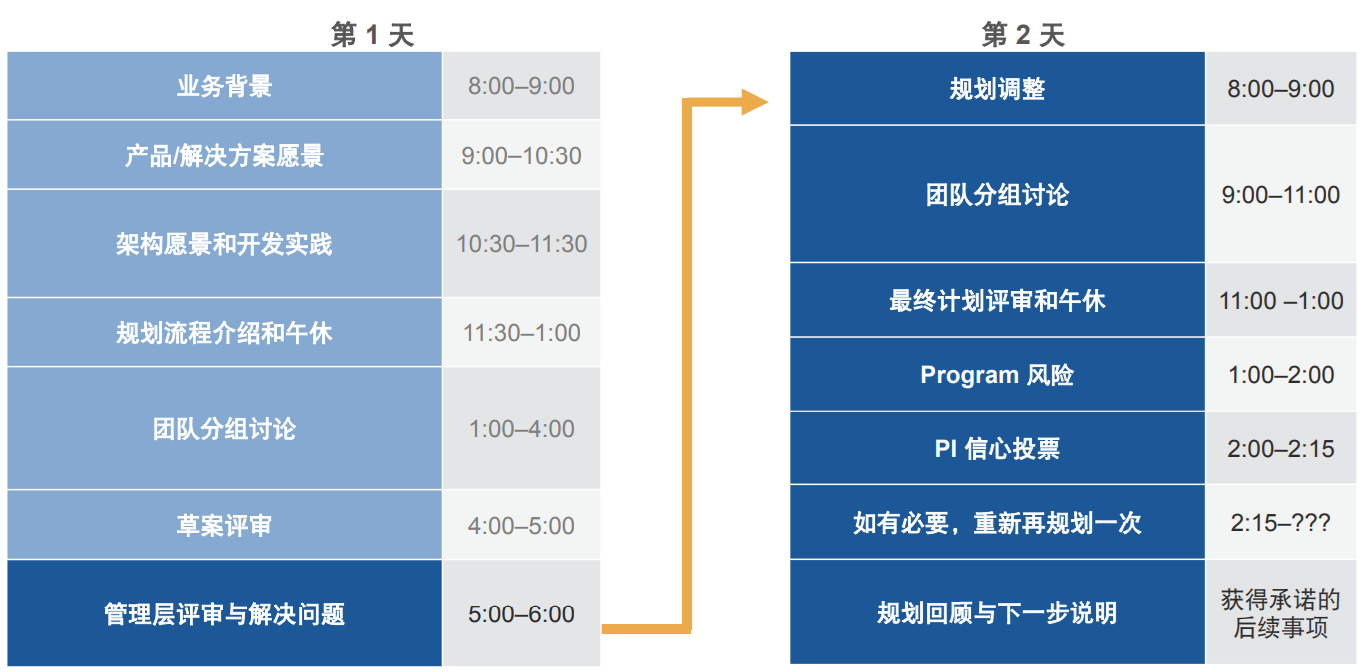 第 1 天

| 业务背景 | 8:00–9:00 |
|---|---|
| 产品/解决方案愿景 | 9:00–10:30 |
| 架构愿景和开发实践 | 10:30–11:30 |
| 规划流程介绍和午休 | 11:30–1:00 |
| 团队分组讨论 | 1:00–4:00 |
| 草案评审 | 4:00–5:00 |
| 管理层评审与解决问题 | 5:00–6:00 |

第 2 天

| 规划调整 | 8:00–9:00 |
|---|---|
| 团队分组讨论 | 9:00–11:00 |
| 最终计划评审和午休 | 11:00 –1:00 |
| Program 风险 | 1:00–2:00 |
| PI 信心投票 | 2:00–2:15 |
| 如有必要，重新再规划一次 | 2:15–??? |
| 规划回顾与下一步说明 | 获得承诺的后续事项 |